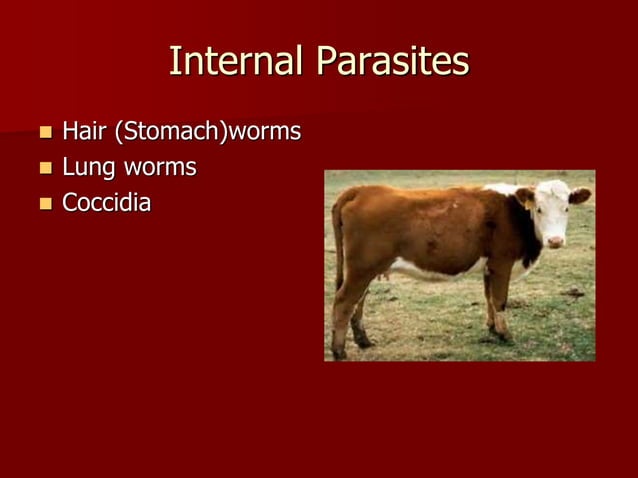 Internal Parasites

- Hair (Stomach)worms
- Lung worms
- Coccidia